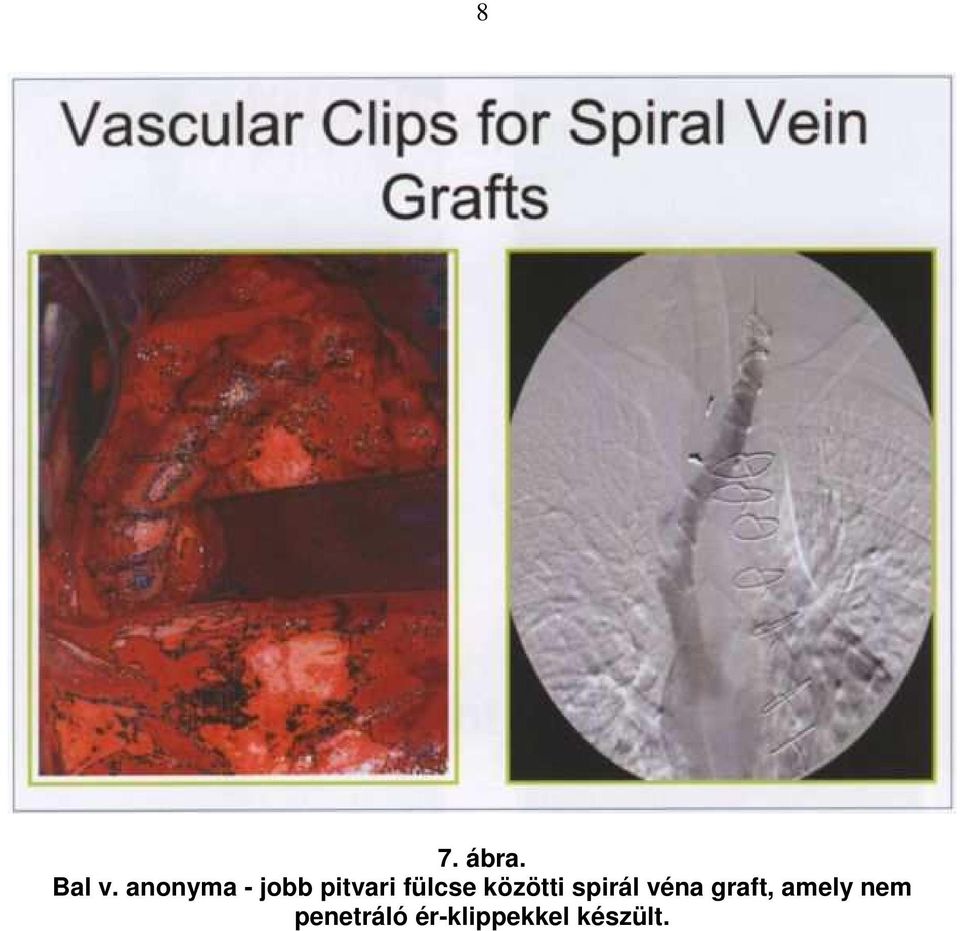 8

Vascular Clips for Spiral Vein Grafts

7. ábra.
Bal v. anonyma - jobb pitvari fülcse közötti spirál véna graft, amely nem penetráló ér-klippekkel készült.